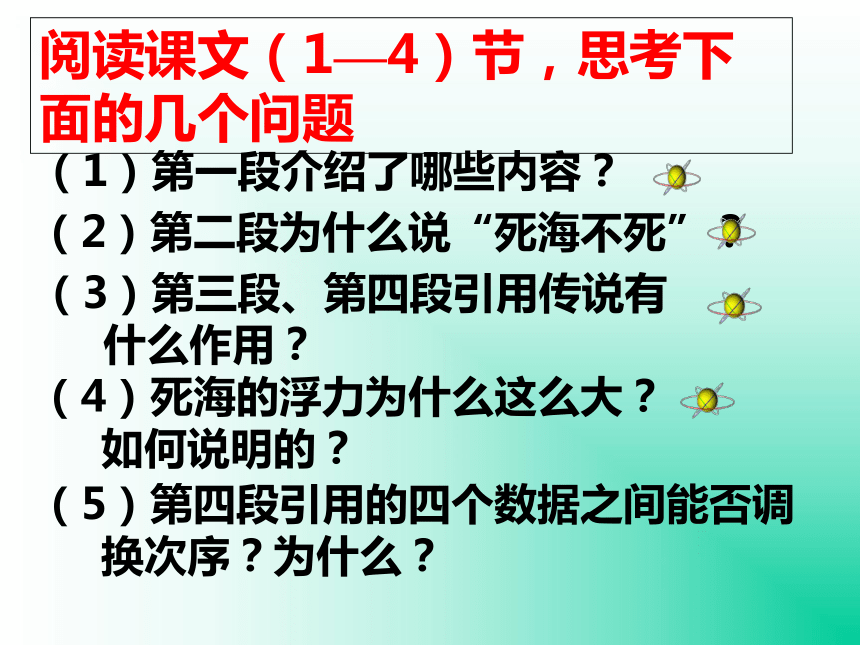 阅读课文（1—4）节，思考下面的几个问题

（1）第一段介绍了哪些内容？

（2）第二段为什么说“死海不死”？

（3）第三段、第四段引用传说有什么作用？

（4）死海的浮力为什么这么大？如何说明的？

（5）第四段引用的四个数据之间能否调换次序？为什么？